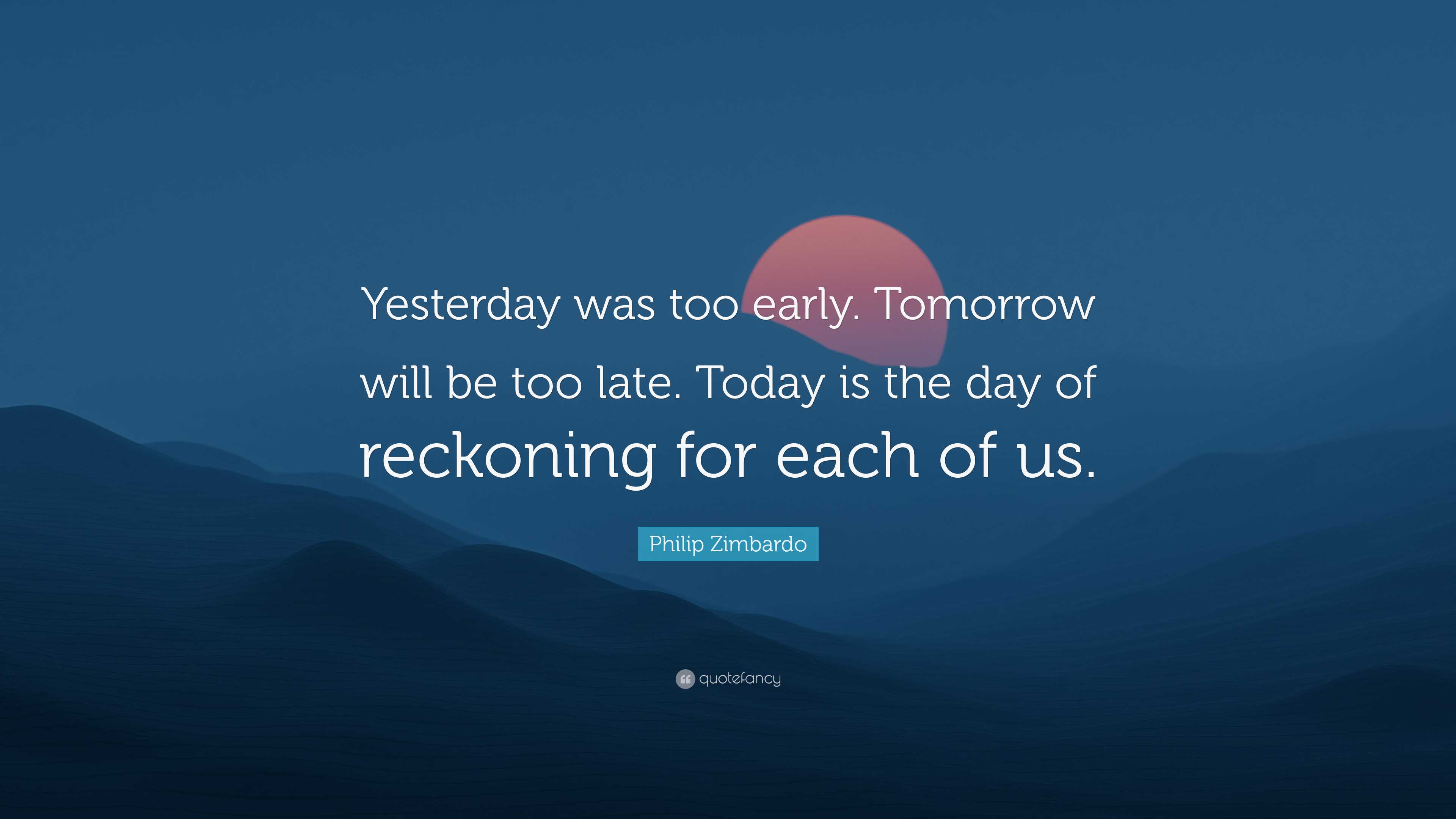 Yesterday was too early. Tomorrow will be too late. Today is the day of reckoning for each of us.

Philip Zimbardo

quotefancy